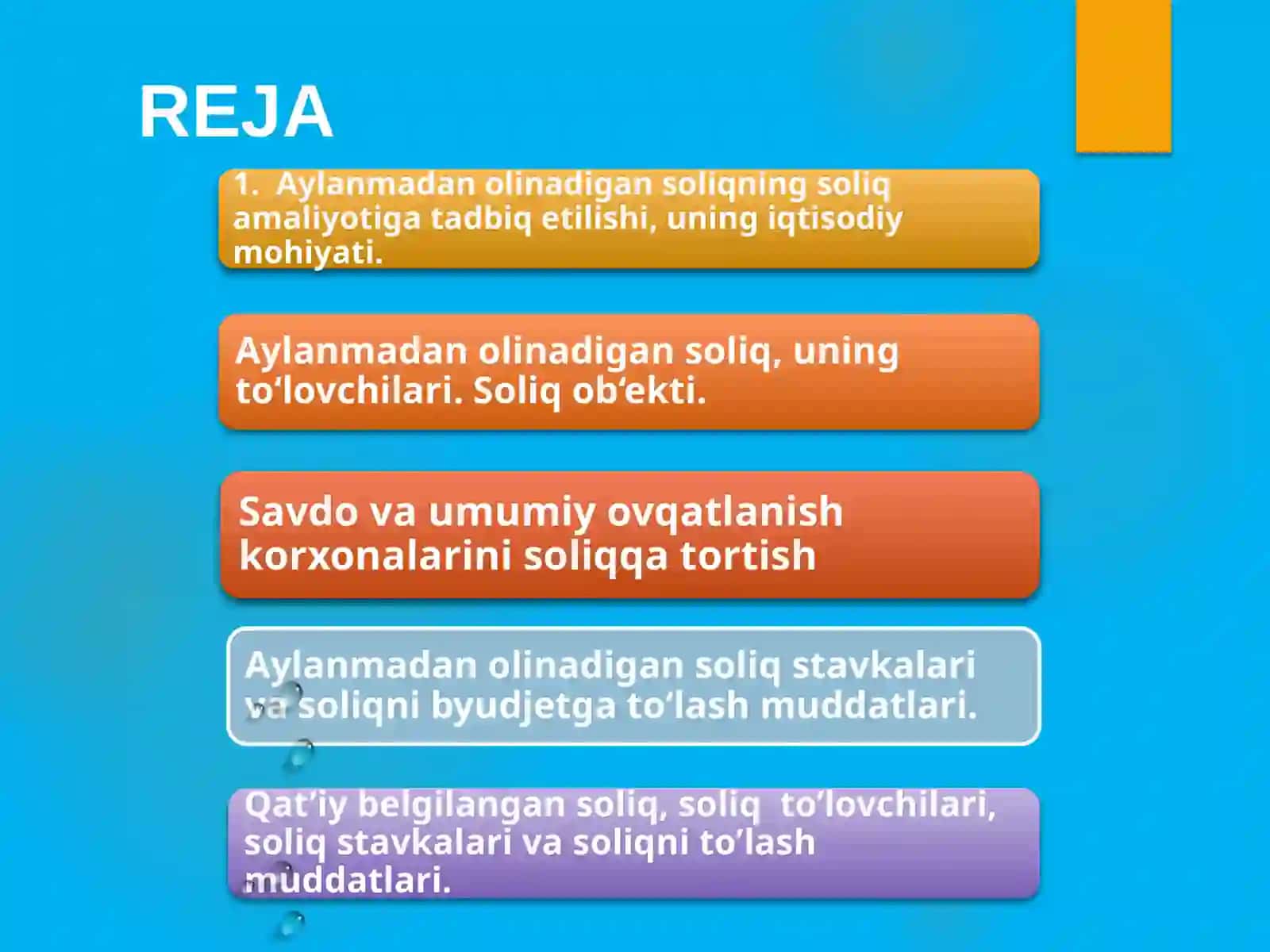 REJA

1. Aylanmadan olinadigan soliqning soliq amaliyotiga tadbiq etilishi, uning iqtisodiy mohiyati.

Aylanmadan olinadigan soliq, uning to‘lovchilari. Soliq ob‘ekti.

Savdo va umumiy ovqatlanish korxonalarini soliqqa tortish

Aylanmadan olinadigan soliq stavkalari va soliqni byudjetga to‘lash muddatlari.

Qat’iy belgilangan soliq, soliq to’lovchilari, soliq stavkalari va soliqni to’lash muddatlari.